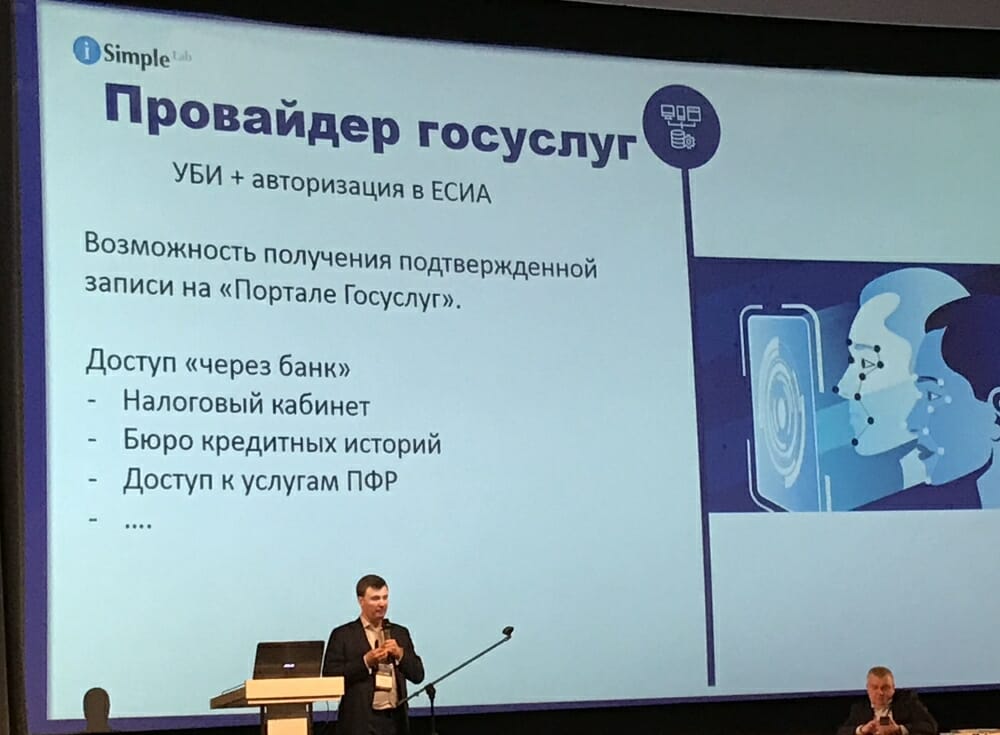 i Simple Lab

Провайдер госуслуг

УБИ + авторизация в ЕСИА

Возможность получения подтвержденной записи на «Портале Госуслуг».

Доступ «через банк»
- Налоговый кабинет
- Бюро кредитных историй
- Доступ к услугам ПФР
- ....